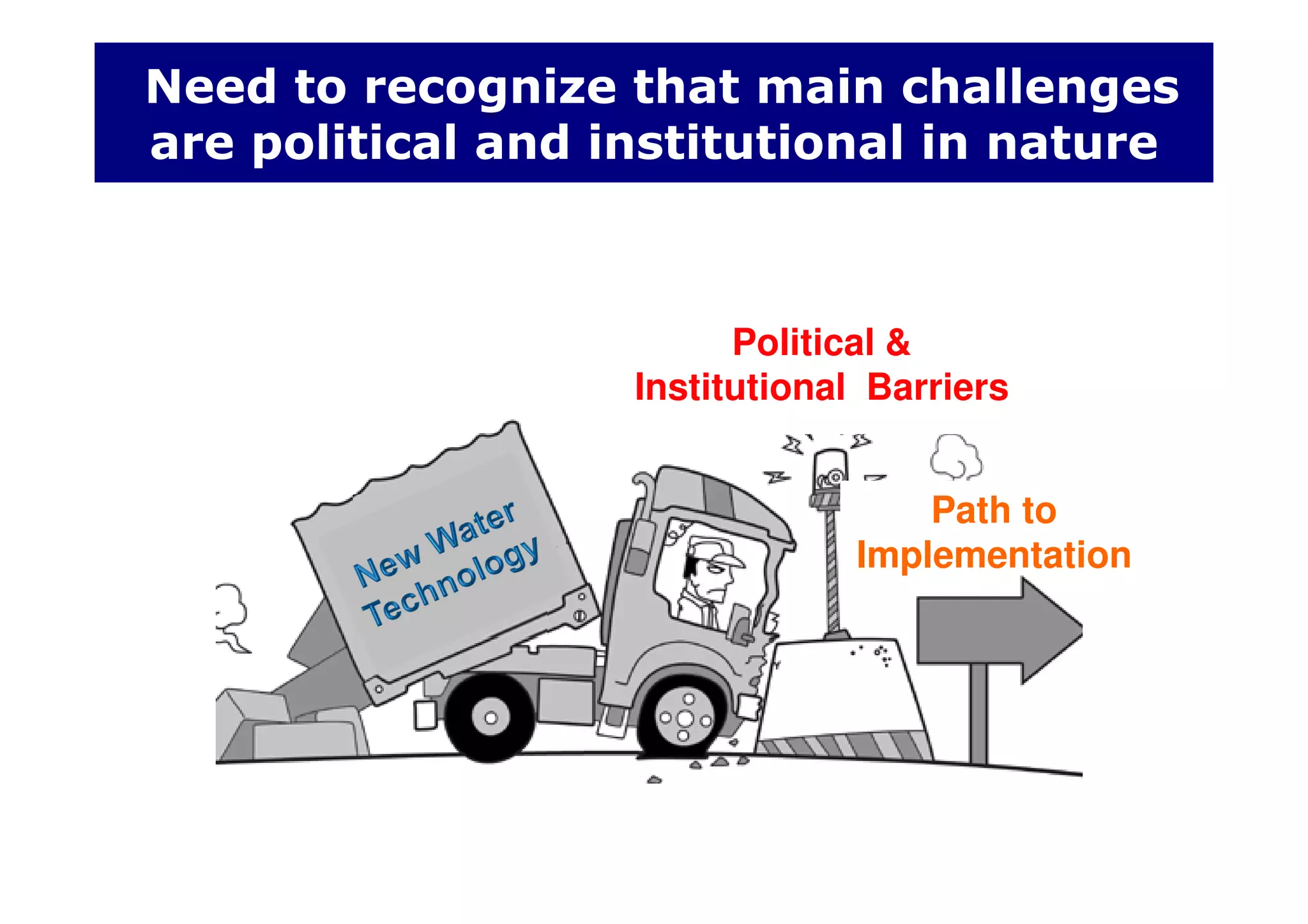 Need to recognize that main challenges are political and institutional in nature

Political & Institutional Barriers

New Water Technology

Path to Implementation